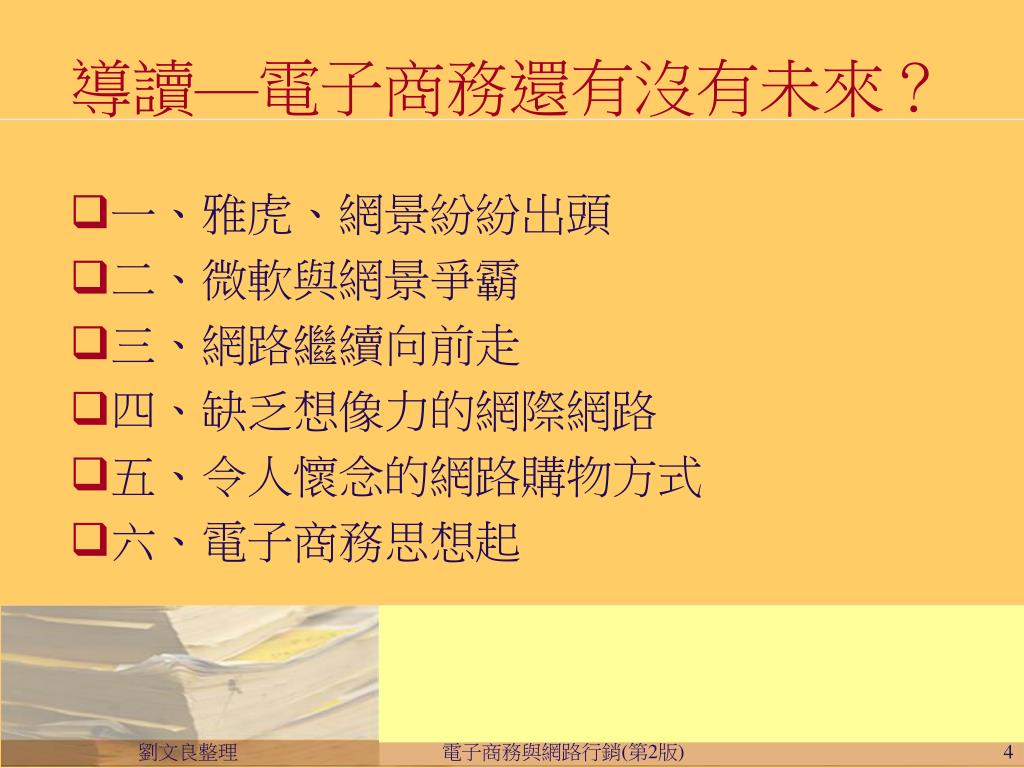 導讀—電子商務還有沒有未來？

❑一、雅虎、網景紛紛出頭
❑二、微軟與網景爭霸
❑三、網路繼續向前走
❑四、缺乏想像力的網際網路
❑五、令人懷念的網路購物方式
❑六、電子商務思想起

劉文良整理

電子商務與網路行銷(第2版)

4